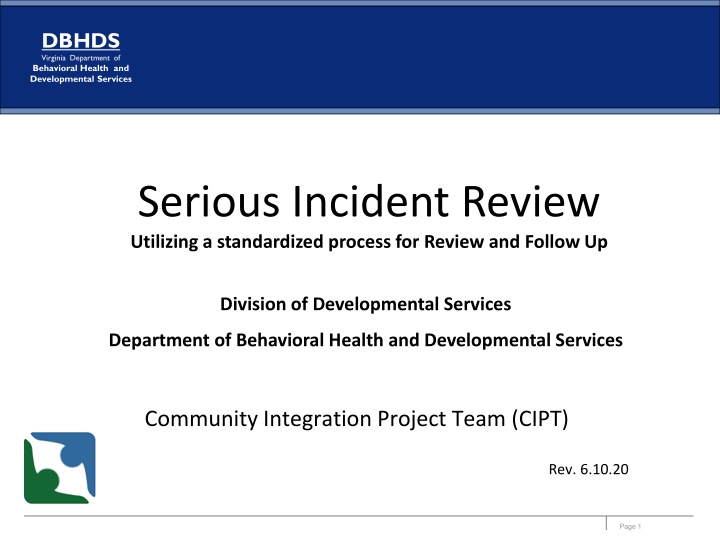 DBHDS
Virginia Department of
Behavioral Health and
Developmental Services

Serious Incident Review
Utilizing a standardized process for Review and Follow Up

Division of Developmental Services
Department of Behavioral Health and Developmental Services

Community Integration Project Team (CIPT)

Rev. 6.10.20

Page 1